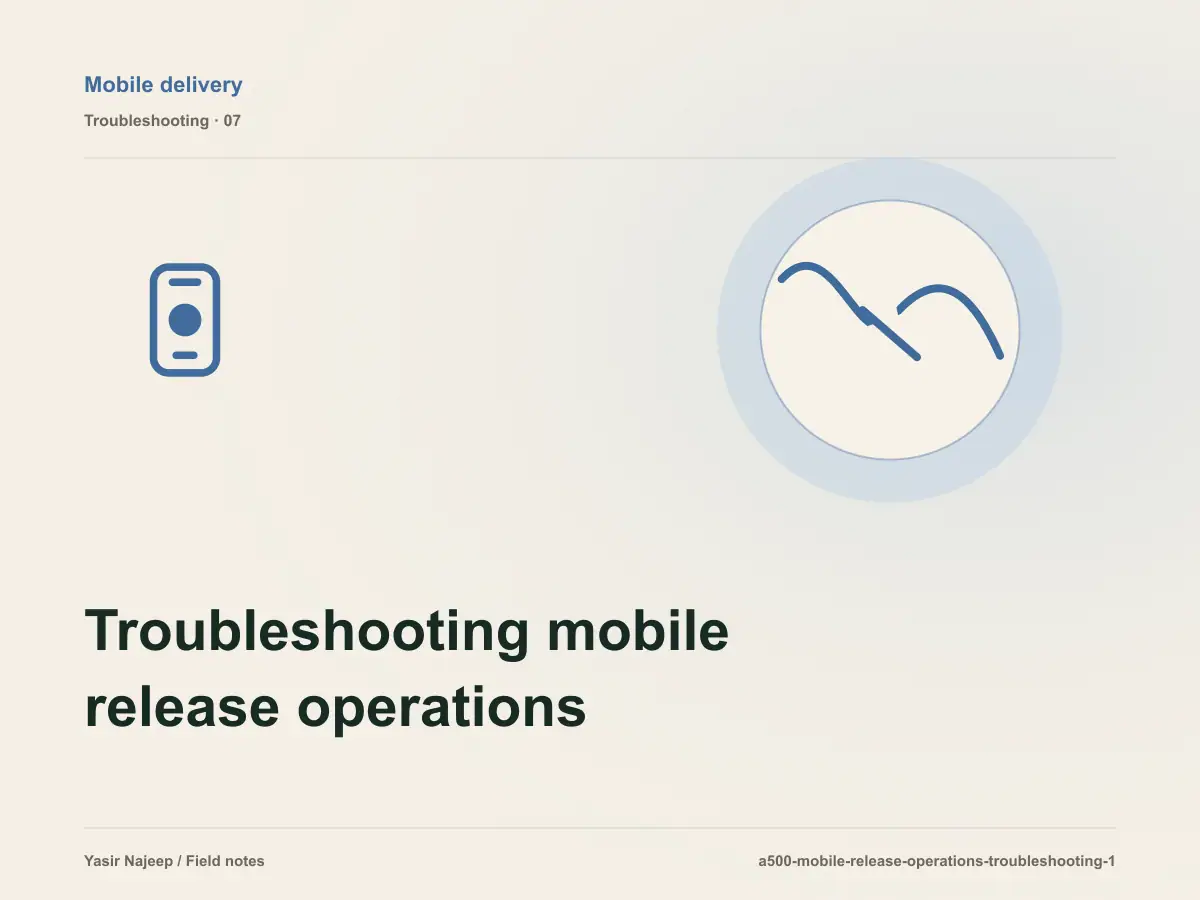 Mobile delivery
Troubleshooting · 07

Troubleshooting mobile release operations

Yasir Najeep / Field notes
a500-mobile-release-operations-troubleshooting-1